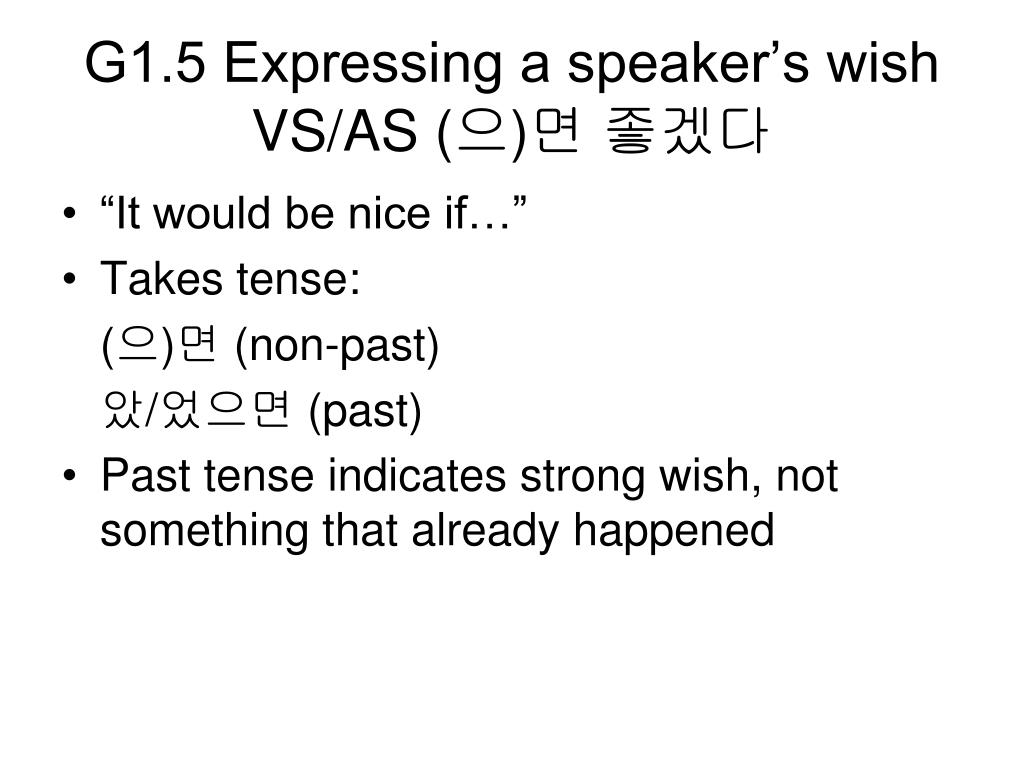 G1.5 Expressing a speaker’s wish VS/AS (으)면 좋겠다

• “It would be nice if…”
• Takes tense:
(으)면 (non-past)
았/었으면 (past)
• Past tense indicates strong wish, not something that already happened